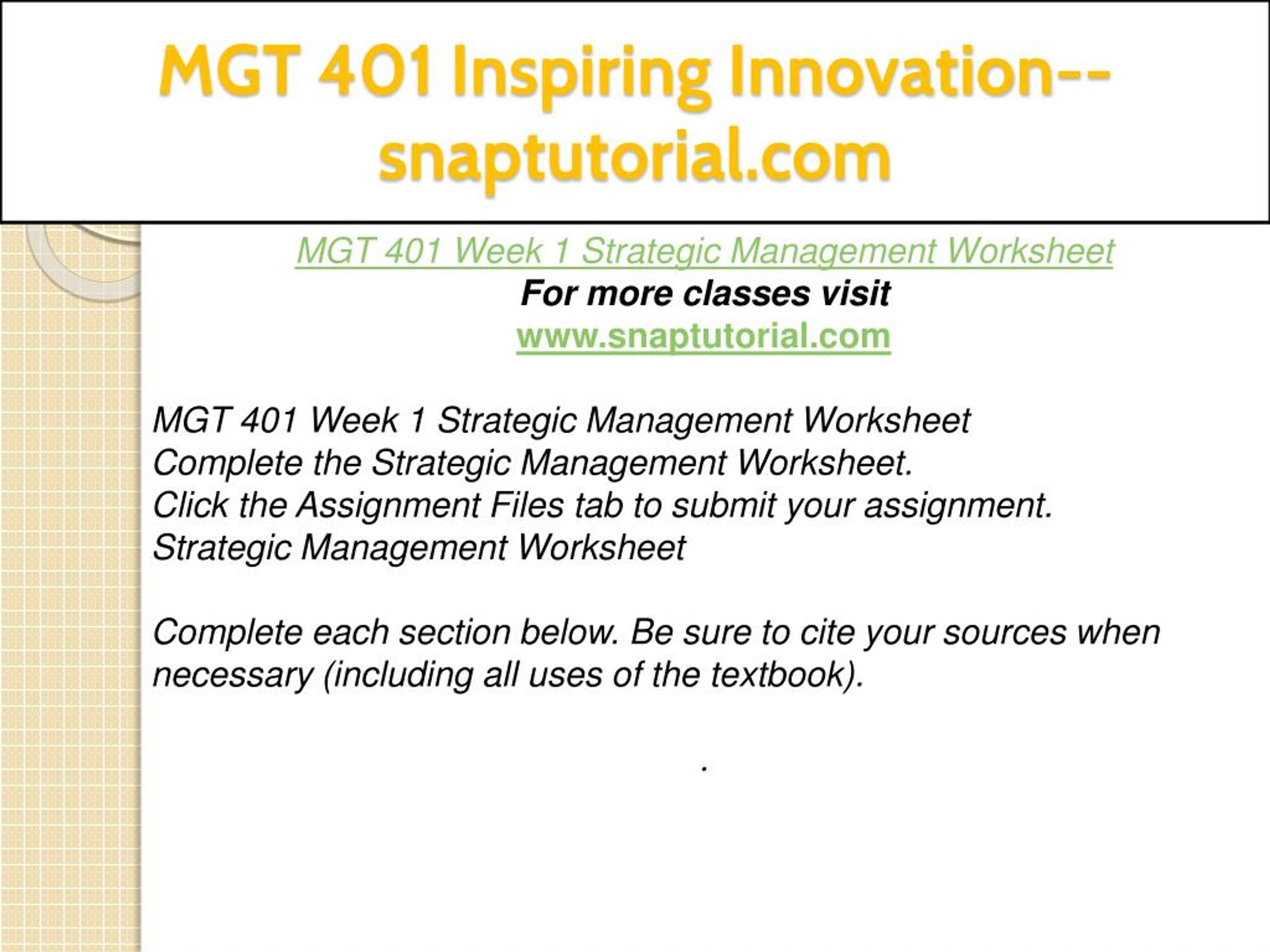 MGT 401 Inspiring Innovation--snaptutorial.com

MGT 401 Week 1 Strategic Management Worksheet
For more classes visit
www.snaptutorial.com

MGT 401 Week 1 Strategic Management Worksheet
Complete the Strategic Management Worksheet.
Click the Assignment Files tab to submit your assignment.
Strategic Management Worksheet

Complete each section below. Be sure to cite your sources when necessary (including all uses of the textbook).

.